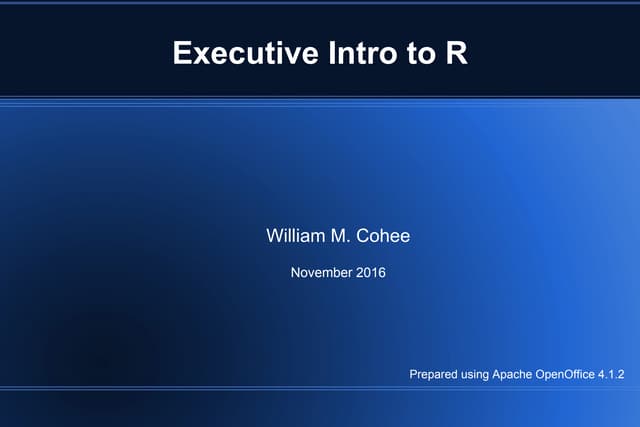 Executive Intro to R

William M. Cohee

November 2016

Prepared using Apache OpenOffice 4.1.2